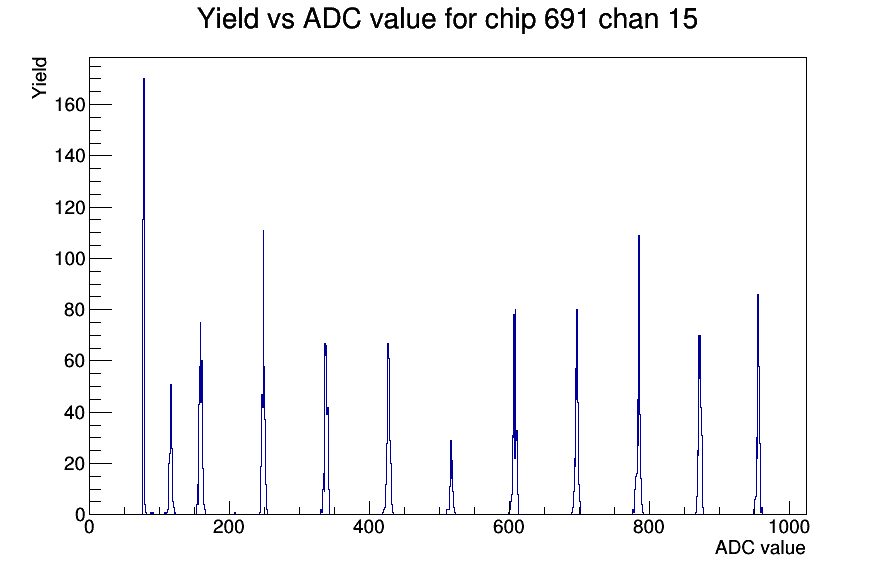 Yield vs ADC value for chip 691 chan 15

Yield

160
140
120
100
80
60
40
20
0

0
200
400
600
800
1000

ADC value